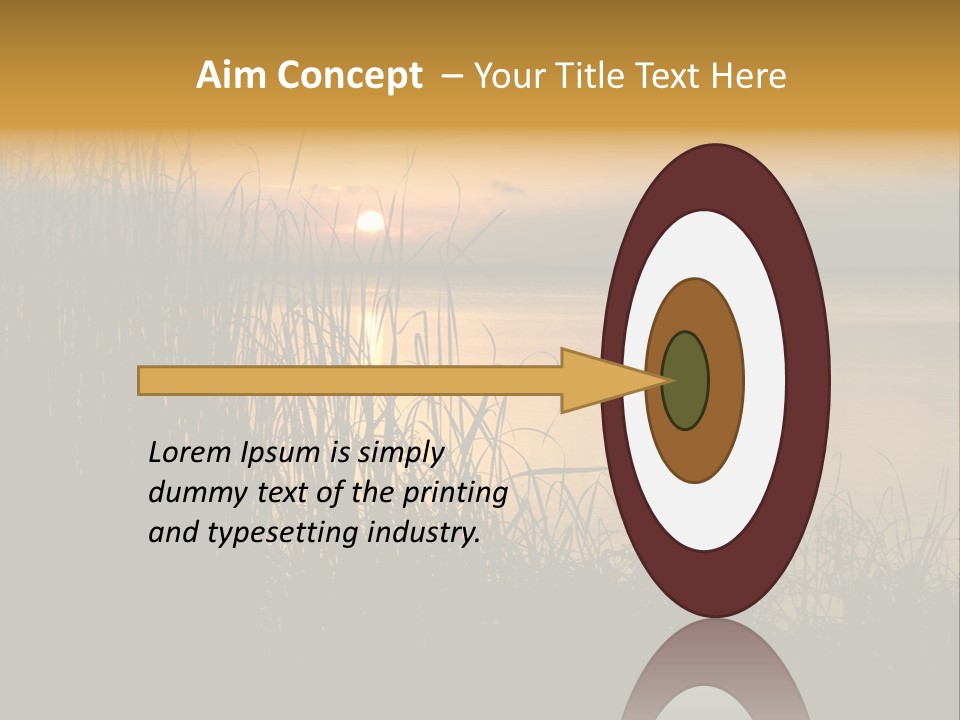 Aim Concept – Your Title Text Here

Lorem Ipsum is simply dummy text of the printing and typesetting industry.